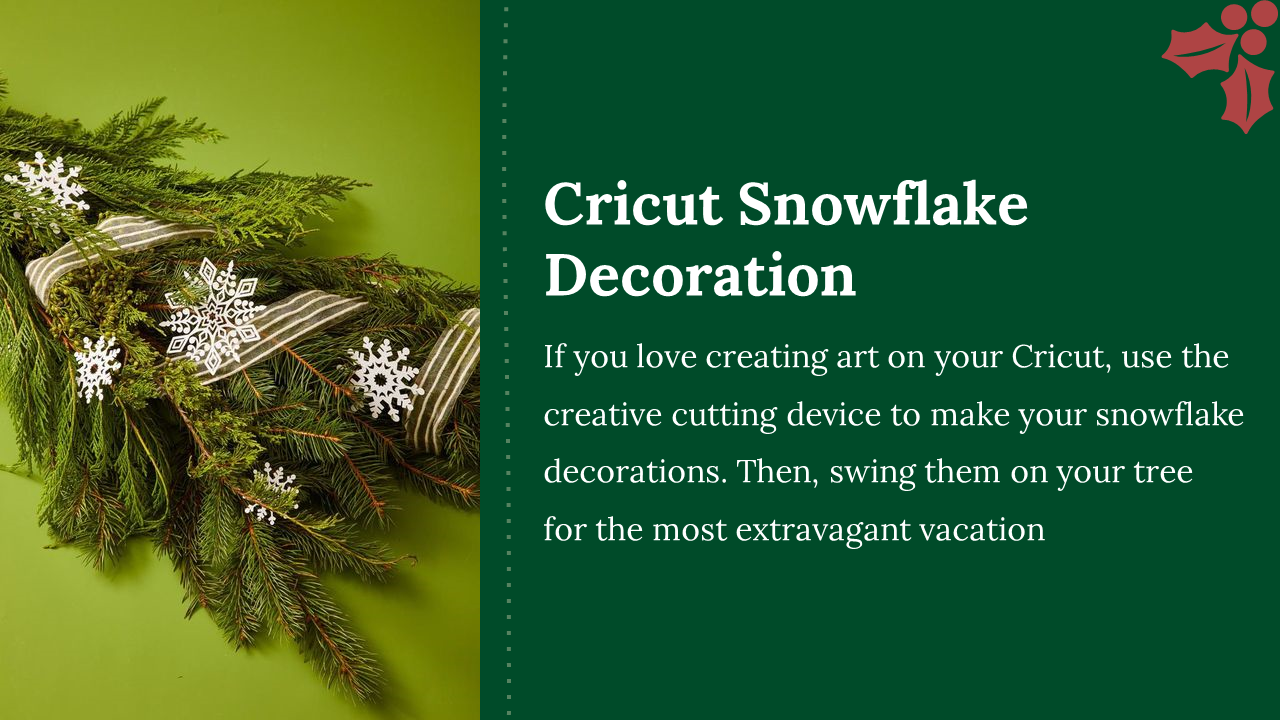 Cricut Snowflake Decoration

If you love creating art on your Cricut, use the creative cutting device to make your snowflake decorations. Then, swing them on your tree for the most extravagant vacation